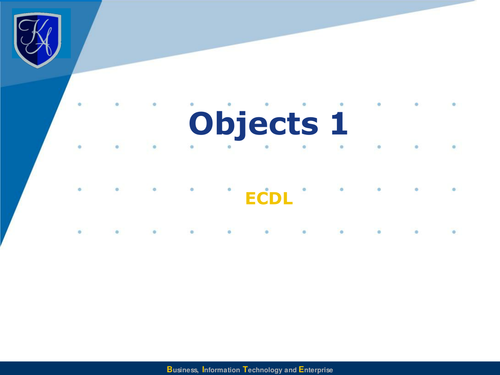 KA

Objects 1

ECDL

Business, Information Technology and Enterprise